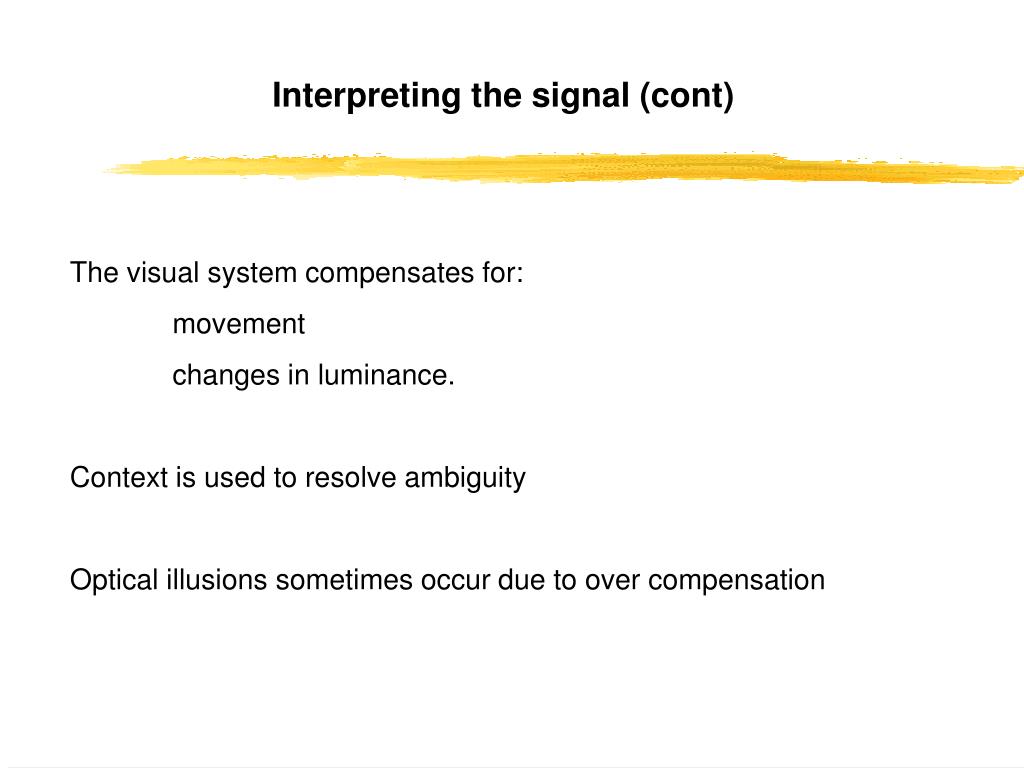 Interpreting the signal (cont)

The visual system compensates for:
movement
changes in luminance.

Context is used to resolve ambiguity

Optical illusions sometimes occur due to over compensation